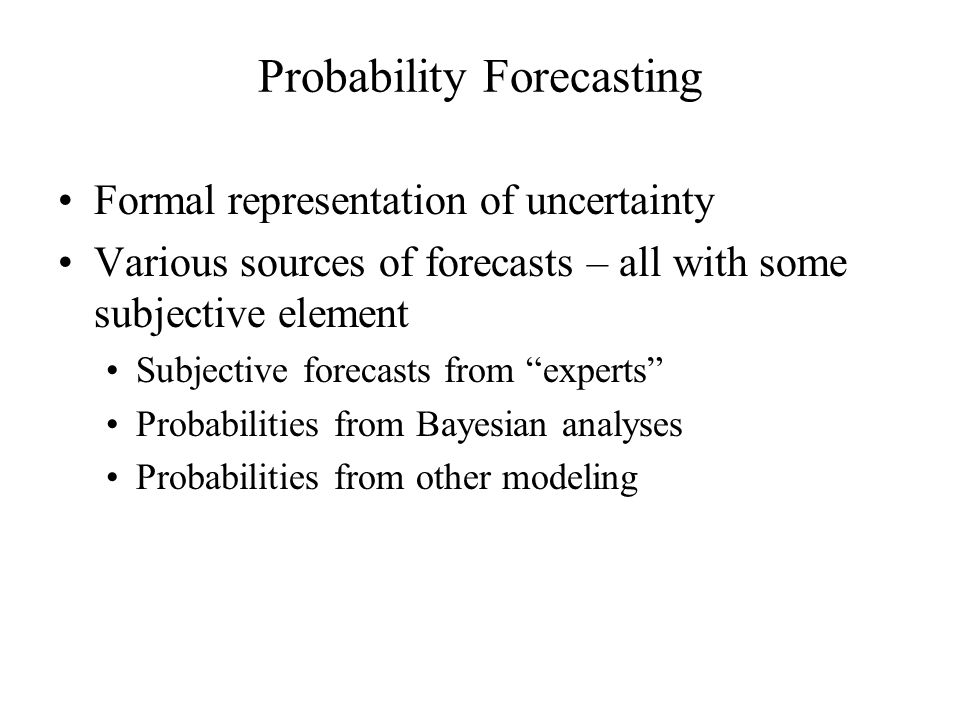 Probability Forecasting

• Formal representation of uncertainty
• Various sources of forecasts – all with some subjective element
  • Subjective forecasts from “experts”
  • Probabilities from Bayesian analyses
  • Probabilities from other modeling